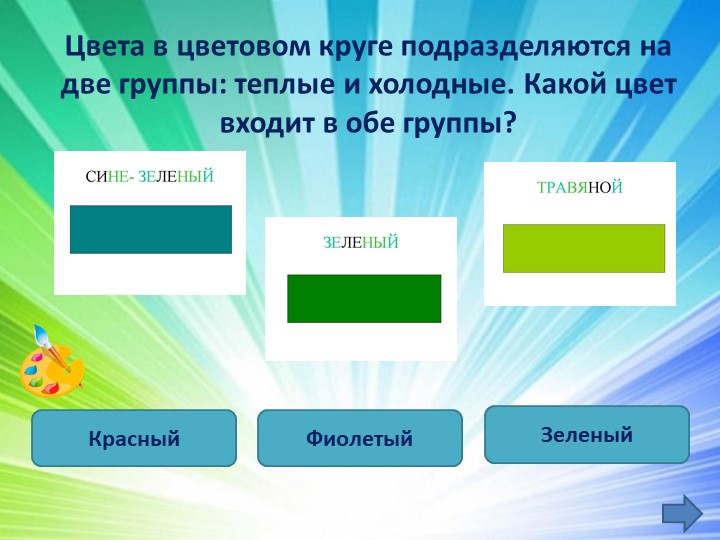 Цвета в цветовом круге подразделяются на две группы: теплые и холодные. Какой цвет входит в обе группы?

СИНЕ- ЗЕЛЕНЫЙ

ЗЕЛЕНЫЙ

ТРАВЯНОЙ

Красный

Фиолетый

Зеленый